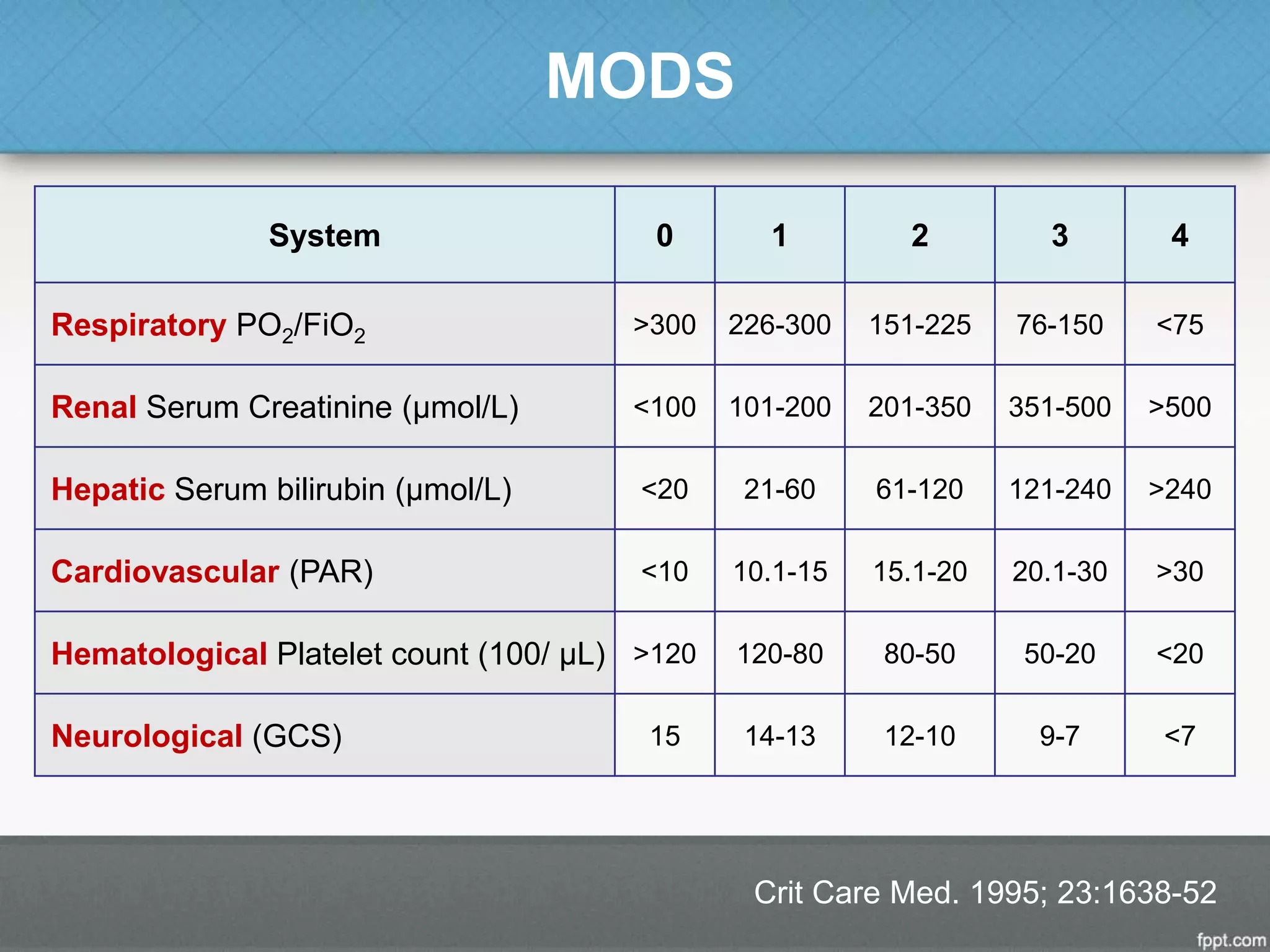 MODS

| System | 0 | 1 | 2 | 3 | 4 |
|---|---|---|---|---|---|
| Respiratory $PO_2/FiO_2$ | >300 | 226-300 | 151-225 | 76-150 | <75 |
| Renal Serum Creatinine (µmol/L) | <100 | 101-200 | 201-350 | 351-500 | >500 |
| Hepatic Serum bilirubin (µmol/L) | <20 | 21-60 | 61-120 | 121-240 | >240 |
| Cardiovascular (PAR) | <10 | 10.1-15 | 15.1-20 | 20.1-30 | >30 |
| Hematological Platelet count (100/ µL) | >120 | 120-80 | 80-50 | 50-20 | <20 |
| Neurological (GCS) | 15 | 14-13 | 12-10 | 9-7 | <7 |

Crit Care Med. 1995; 23:1638-52

fppt.com